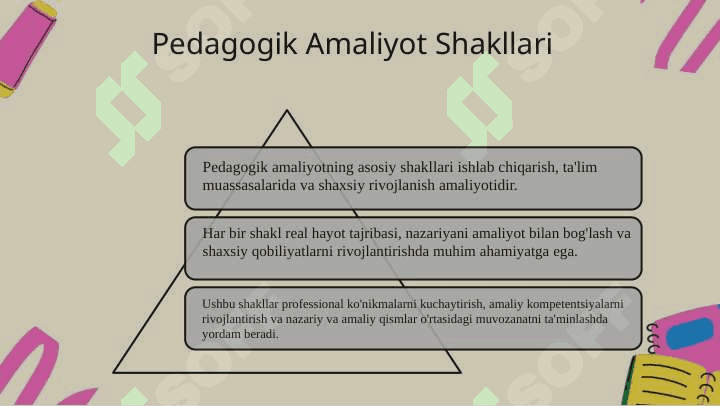 Pedagogik Amaliyot Shakllari

Pedagogik amaliyotning asosiy shakllari ishlab chiqarish, ta'lim muassasalarida va shaxsiy rivojlanish amaliyotidir.

Har bir shakl real hayot tajribasi, nazariyani amaliyot bilan bog'lash va shaxsiy qobiliyatlarni rivojlantirishda muhim ahamiyatga ega.

Ushbu shakllar professional ko'nikmalarni kuchaytirish, amaliy kompetentsiyalarni rivojlantirish va nazariy va amaliy qismlar o'rtasidagi muvozanatni ta'minlashda yordam beradi.